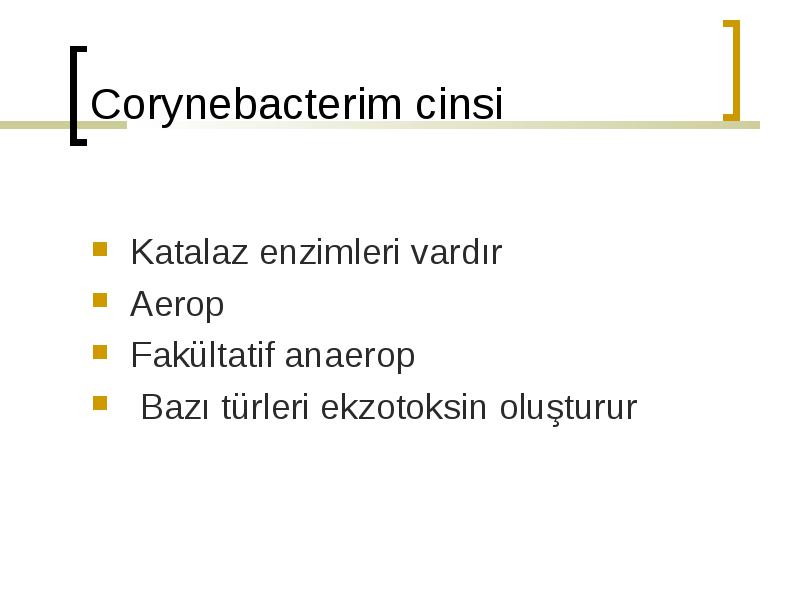 Corynebacterim cinsi

- Katalaz enzimleri vardır
- Aerop
- Fakültatif anaerop
- Bazı türleri ekzotoksin oluşturur